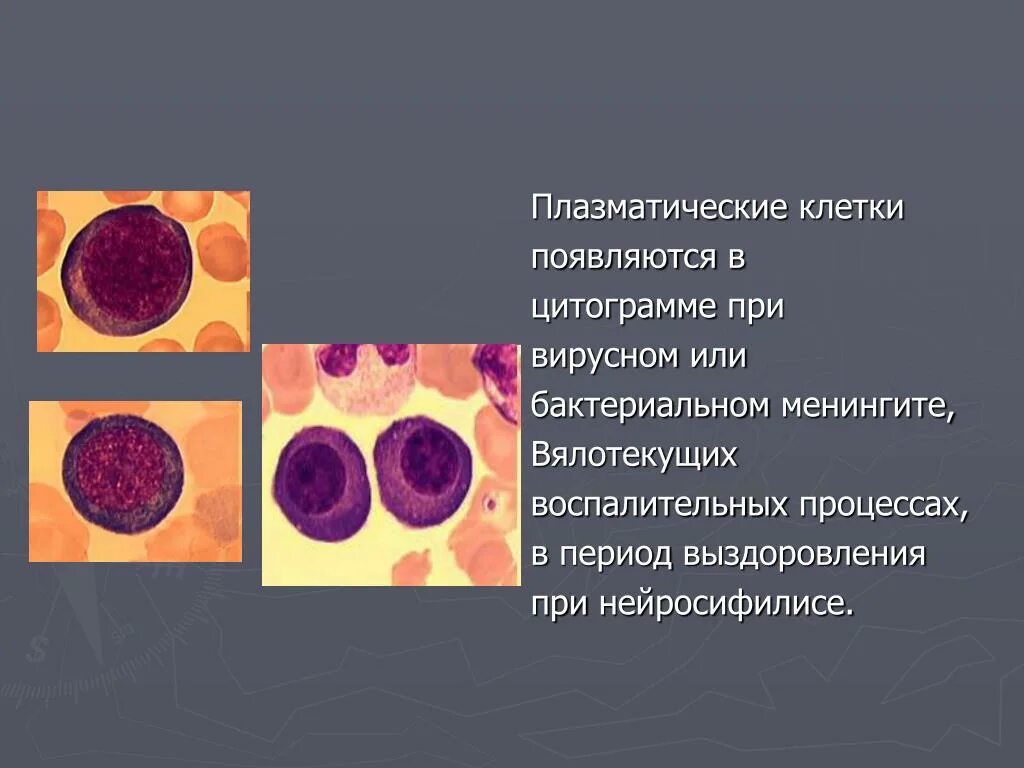 Плазматические клетки появляются в цитограмме при вирусном или бактериальном менингите, Вялотекущих воспалительных процессах, в период выздоровления при нейросифилисе.